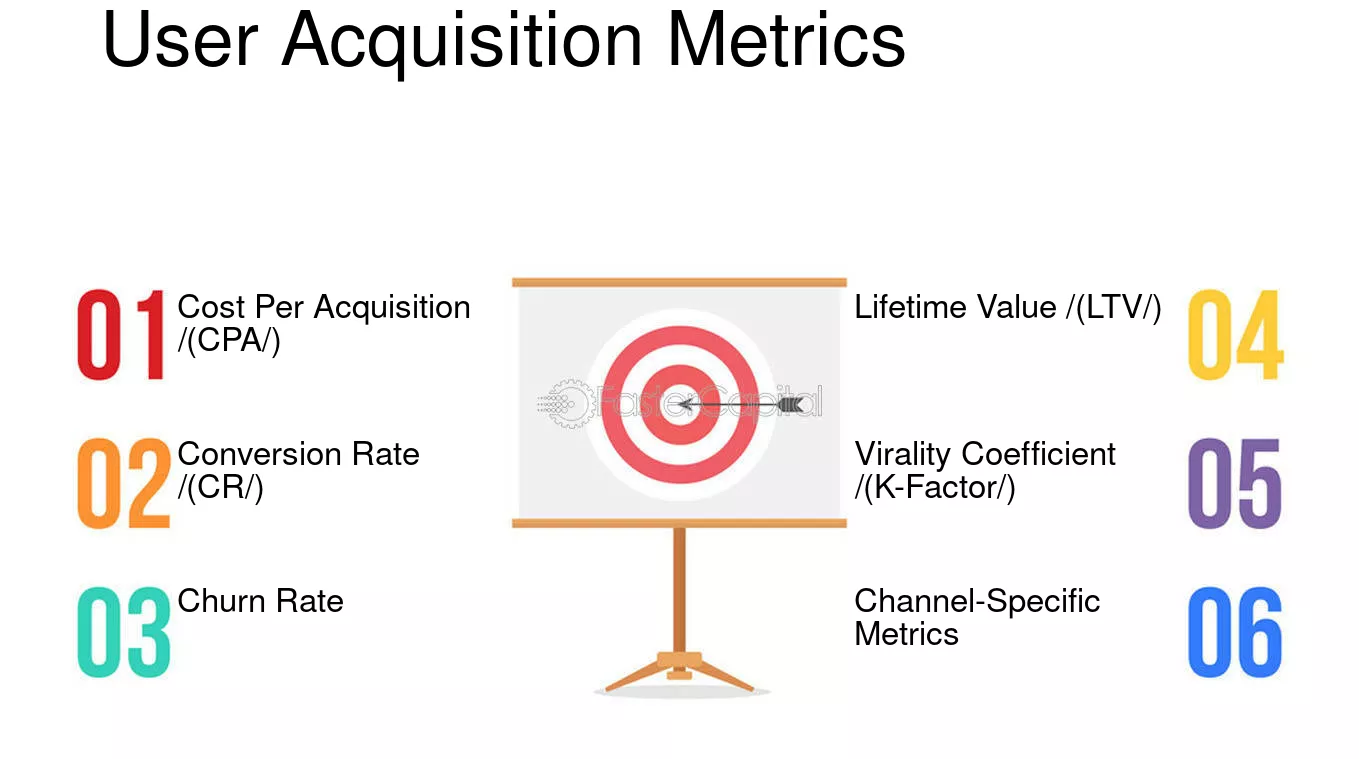 User Acquisition Metrics

01 Cost Per Acquisition /(CPA/)

02 Conversion Rate /(CR/)

03 Churn Rate

Lifetime Value /(LTV/) 04

Virality Coefficient /(K-Factor/) 05

Channel-Specific Metrics 06

FasterCapital